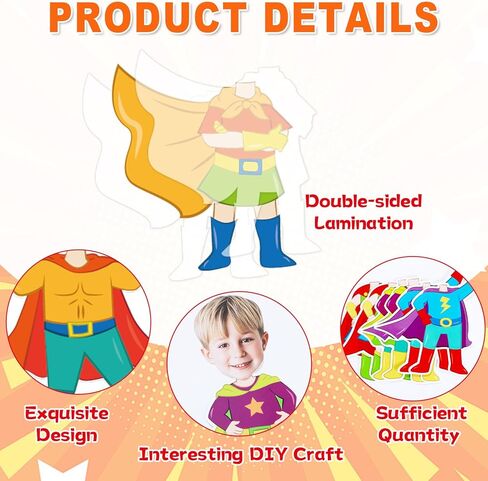 PRODUCT DETAILS

Double-sided Lamination

Exquisite Design

Interesting DIY Craft

Sufficient Quantity